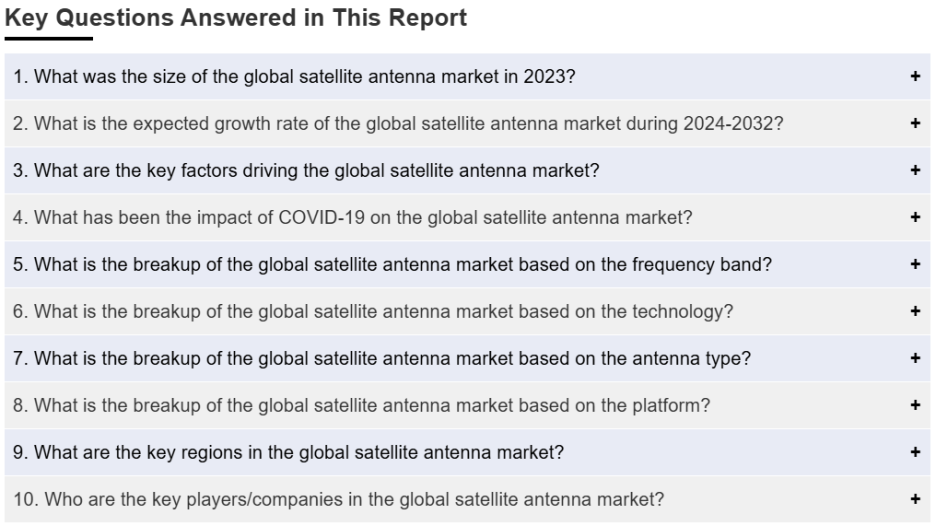 Key Questions Answered in This Report

1. What was the size of the global satellite antenna market in 2023? +

2. What is the expected growth rate of the global satellite antenna market during 2024-2032? +

3. What are the key factors driving the global satellite antenna market? +

4. What has been the impact of COVID-19 on the global satellite antenna market? +

5. What is the breakup of the global satellite antenna market based on the frequency band? +

6. What is the breakup of the global satellite antenna market based on the technology? +

7. What is the breakup of the global satellite antenna market based on the antenna type? +

8. What is the breakup of the global satellite antenna market based on the platform? +

9. What are the key regions in the global satellite antenna market? +

10. Who are the key players/companies in the global satellite antenna market? +